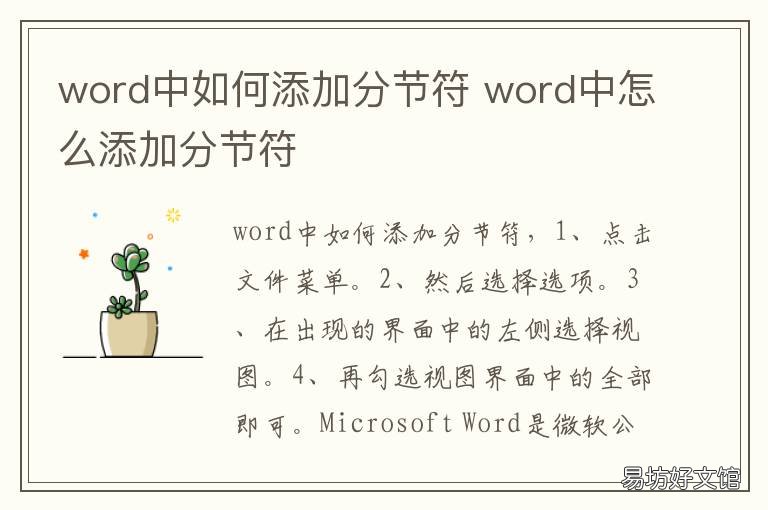 word中如何添加分节符 word中怎么添加分节符

word中如何添加分节符，1、点击文件菜单。2、然后选择选项。3、在出现的界面中的左侧选择视图。4、再勾选视图界面中的全部即可。Microsoft Word是微软公

易坊好文馆